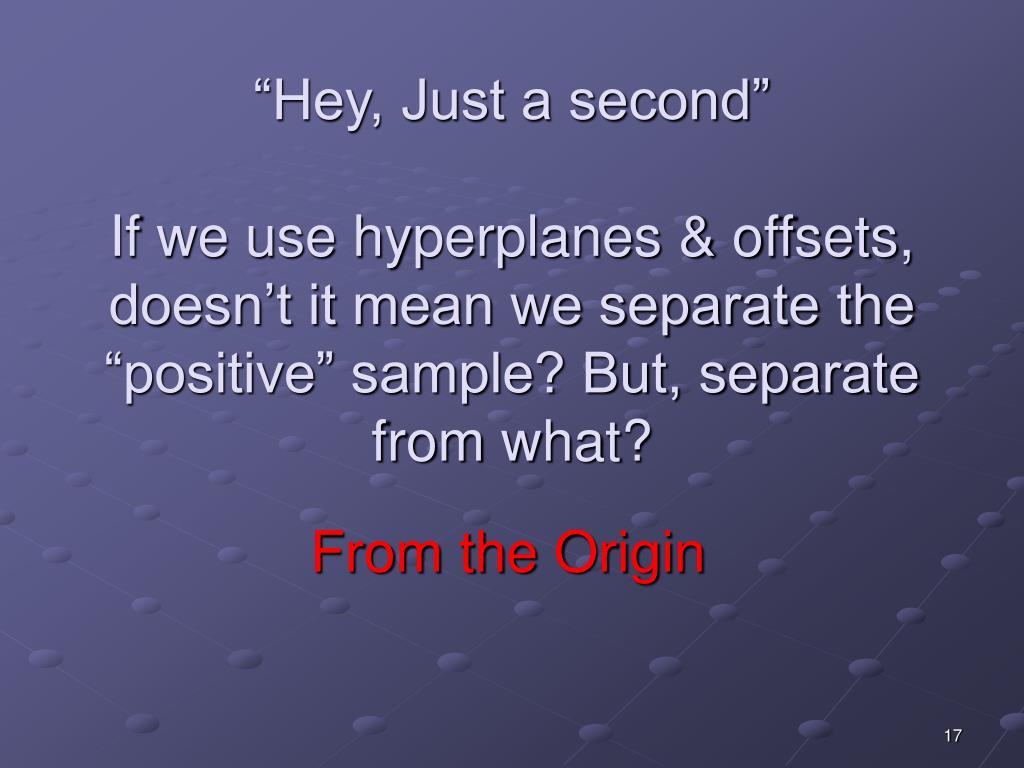 “Hey, Just a second”

If we use hyperplanes & offsets, doesn’t it mean we separate the “positive” sample? But, separate from what?

From the Origin

17